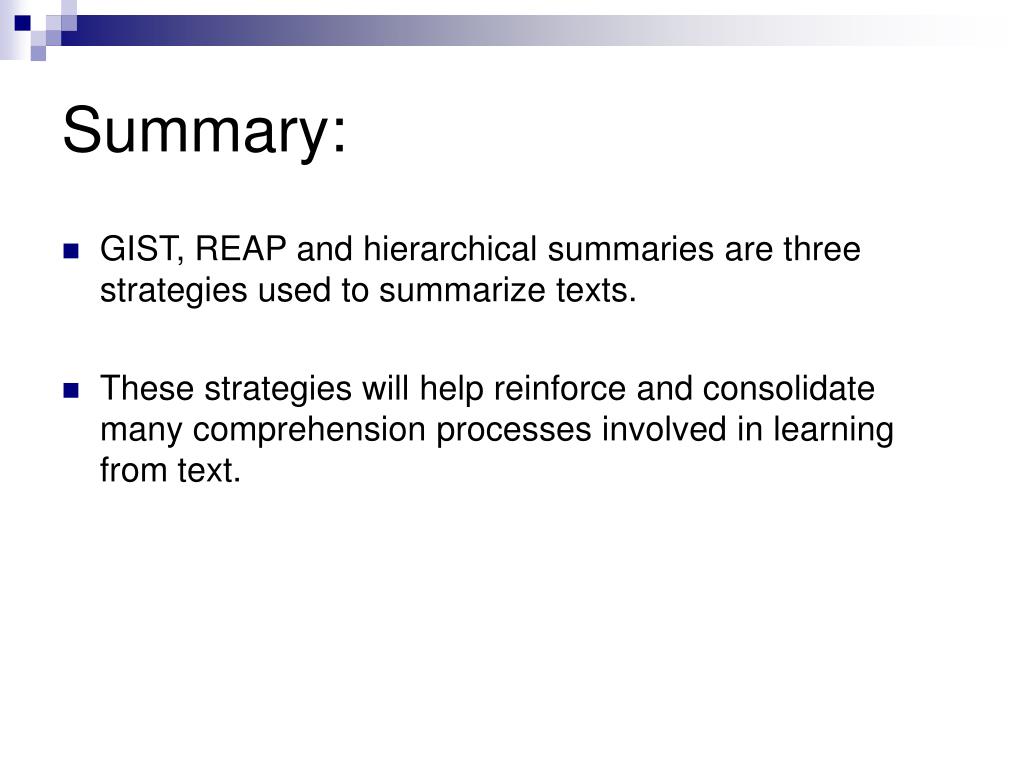 Summary:

GIST, REAP and hierarchical summaries are three strategies used to summarize texts.

These strategies will help reinforce and consolidate many comprehension processes involved in learning from text.